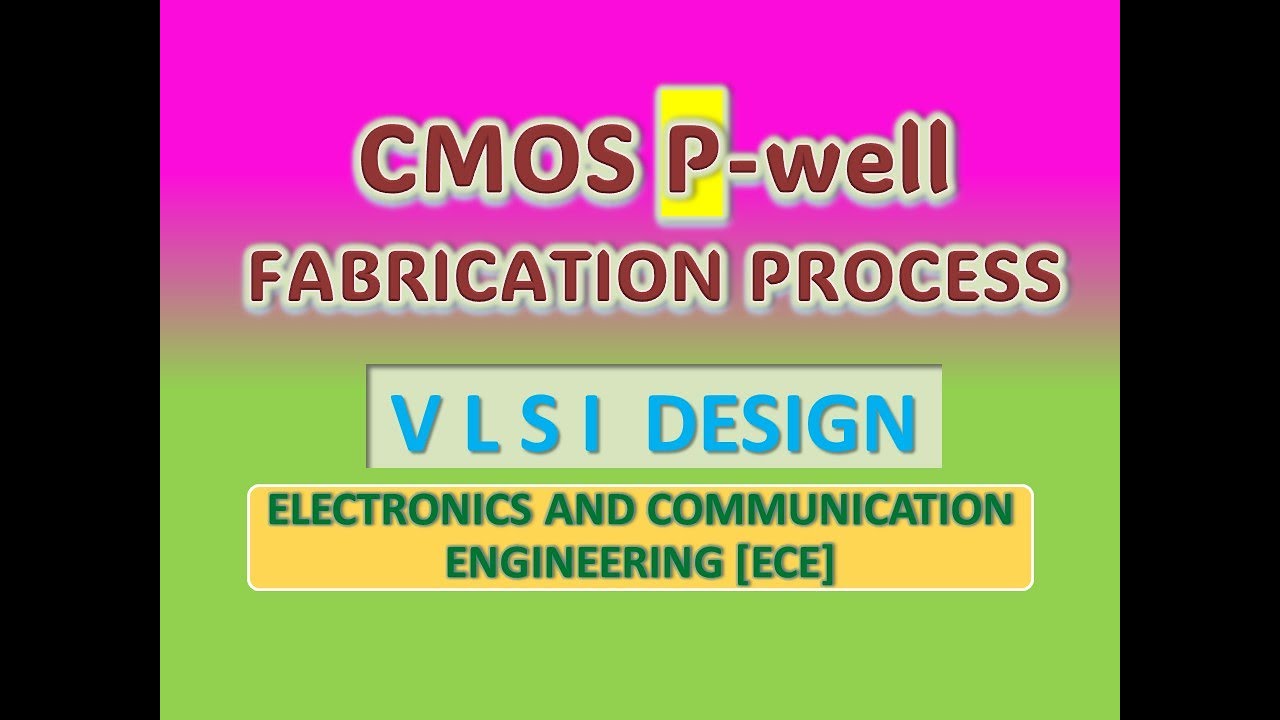 CMOS P-well
FABRICATION PROCESS

V L S I DESIGN

ELECTRONICS AND COMMUNICATION ENGINEERING [ECE]